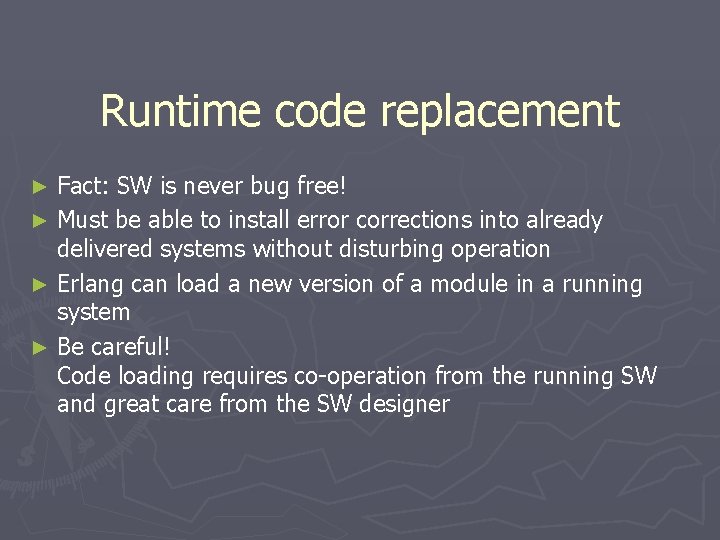 Runtime code replacement

► Fact: SW is never bug free!
► Must be able to install error corrections into already delivered systems without disturbing operation
► Erlang can load a new version of a module in a running system
► Be careful!
Code loading requires co-operation from the running SW and great care from the SW designer